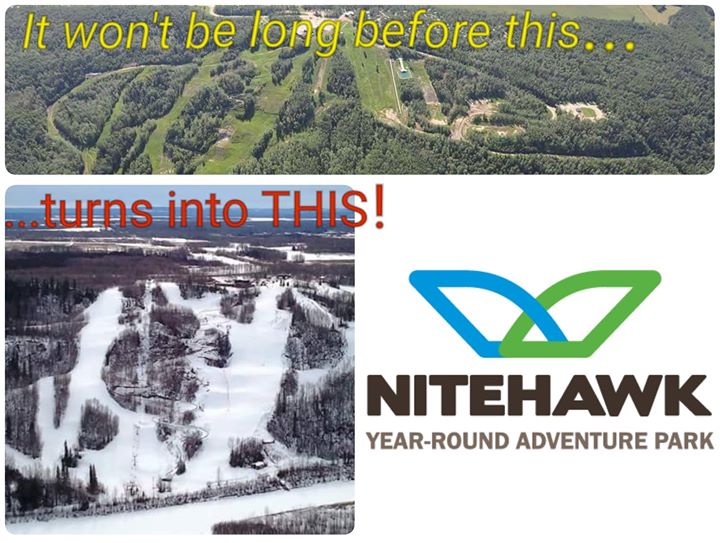 It won't be long before this...

...turns into THIS!

NITEHAWK
YEAR-ROUND ADVENTURE PARK